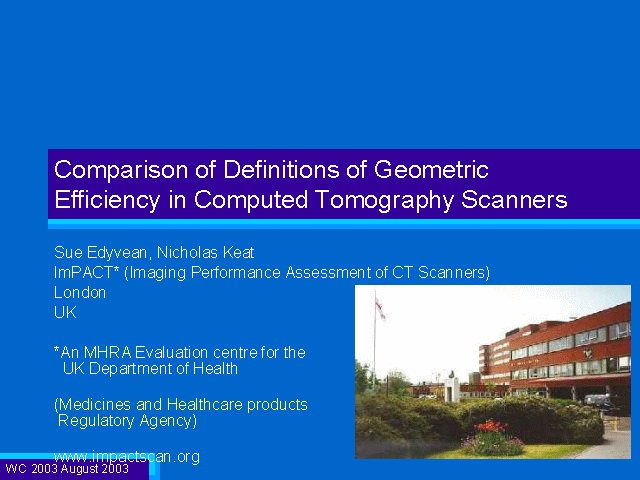 Comparison of Definitions of Geometric Efficiency in Computed Tomography Scanners

Sue Edyvean, Nicholas Keat
ImPACT* (Imaging Performance Assessment of CT Scanners)
London
UK

*An MHRA Evaluation centre for the UK Department of Health

(Medicines and Healthcare products Regulatory Agency)

www.impactscan.org

WC 2003 August 2003